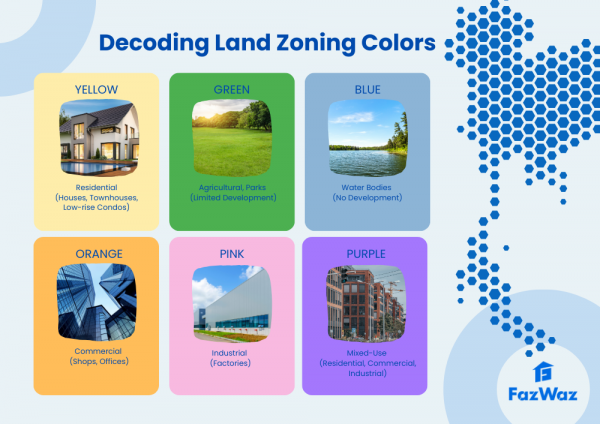 Decoding Land Zoning Colors

YELLOW
Residential
(Houses, Townhouses, Low-rise Condos)

GREEN
Agricultural, Parks
(Limited Development)

BLUE
Water Bodies
(No Development)

ORANGE
Commercial
(Shops, Offices)

PINK
Industrial
(Factories)

PURPLE
Mixed-Use
(Residential, Commercial, Industrial)

FazWaz